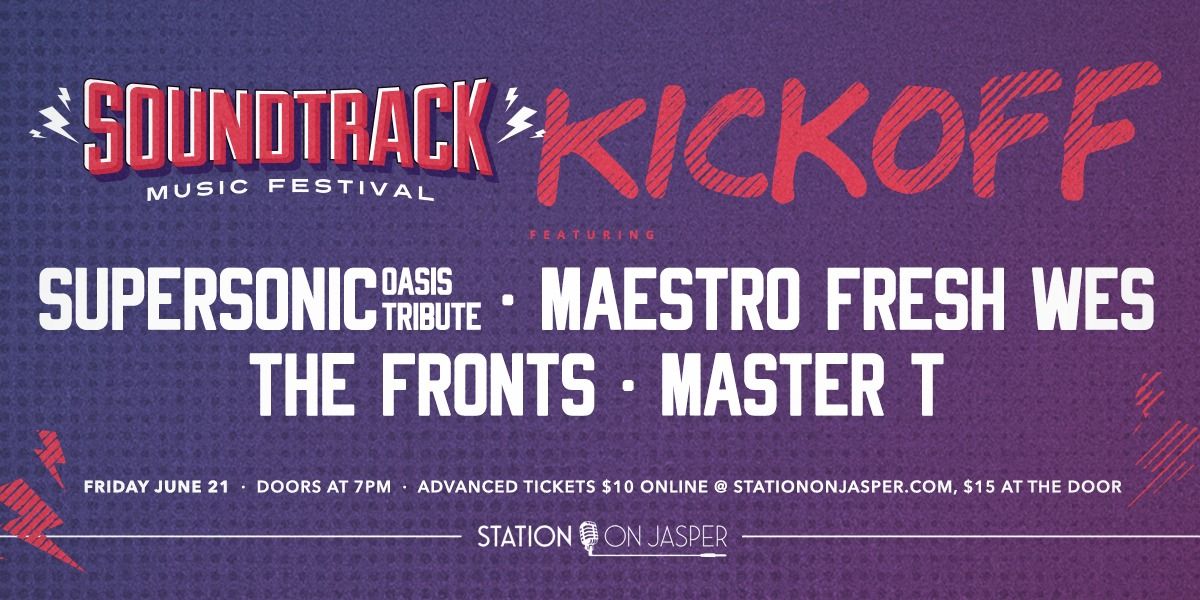 SOUNDTRACK MUSIC FESTIVAL KICKOFF

FEATURING

SUPERSONIC OASIS TRIBUTE · MAESTRO FRESH WES
THE FRONTS · MASTER T

FRIDAY JUNE 21 · DOORS AT 7PM · ADVANCED TICKETS $10 ONLINE @ STATIONONJASPER.COM, $15 AT THE DOOR

STATION ON JASPER